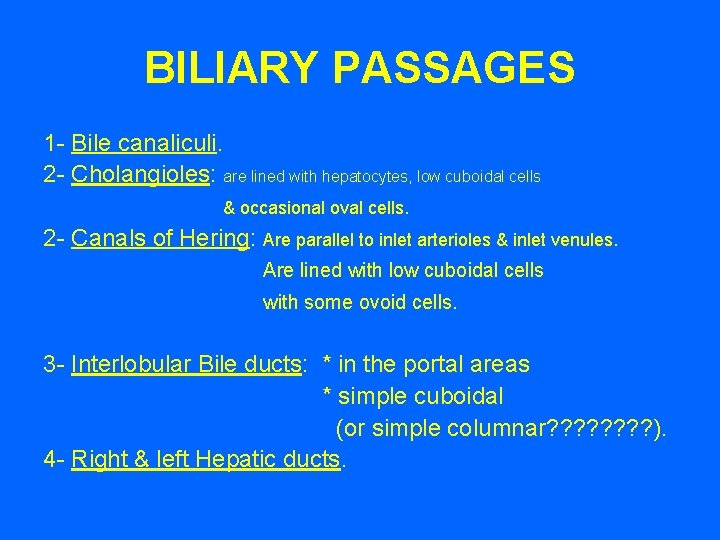 BILIARY PASSAGES

1- Bile canaliculi.
2- Cholangioles: are lined with hepatocytes, low cuboidal cells & occasional oval cells.
2- Canals of Hering: Are parallel to inlet arterioles & inlet venules. Are lined with low cuboidal cells with some ovoid cells.

3- Interlobular Bile ducts: * in the portal areas
* simple cuboidal (or simple columnar????????).
4- Right & left Hepatic ducts.